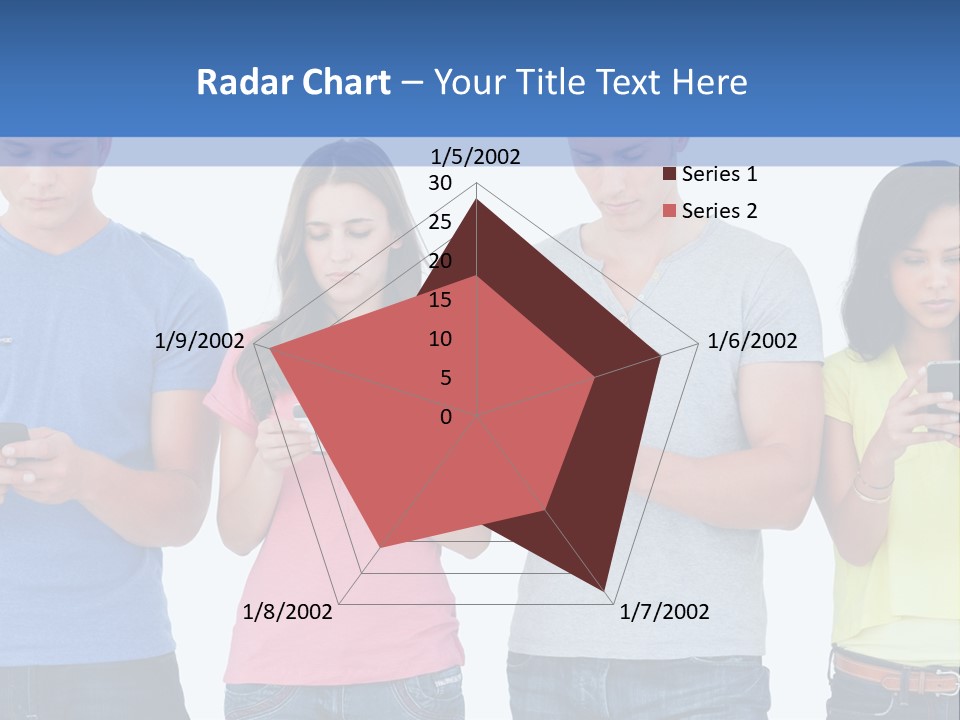 Radar Chart – Your Title Text Here

1/5/2002
30
25
20
15
10
5
0
1/6/2002
1/7/2002
1/8/2002
1/9/2002

Series 1
Series 2